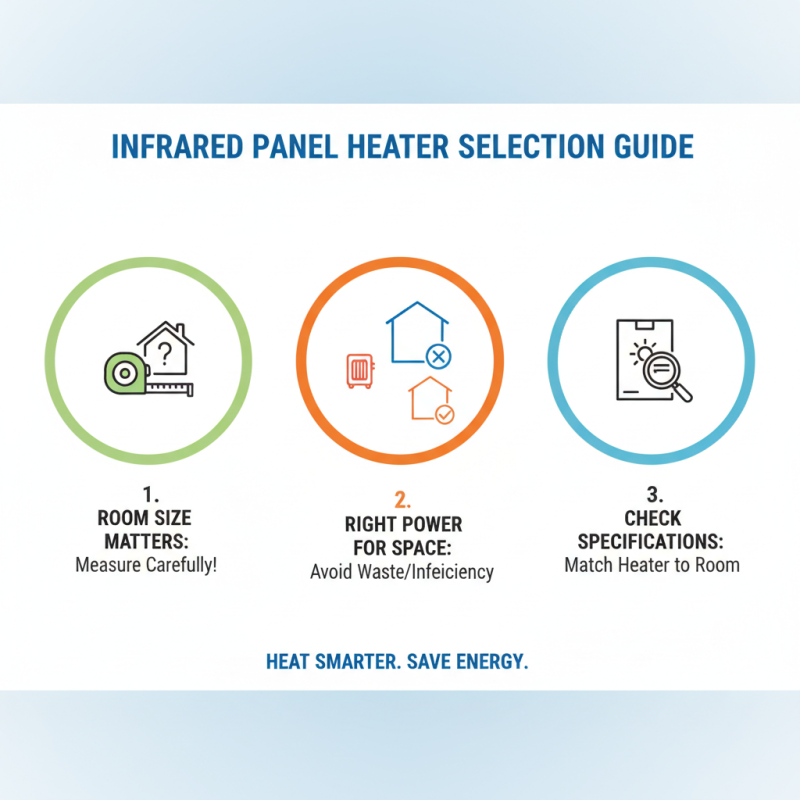 INFRARED PANEL HEATER SELECTION GUIDE

?

1.
ROOM SIZE MATTERS:
Measure Carefully!

2.
RIGHT POWER FOR SPACE:
Avoid Waste/Infeiciency

3.
CHECK SPECIFICATIONS:
Match Heater to Room

HEAT SMARTER. SAVE ENERGY.